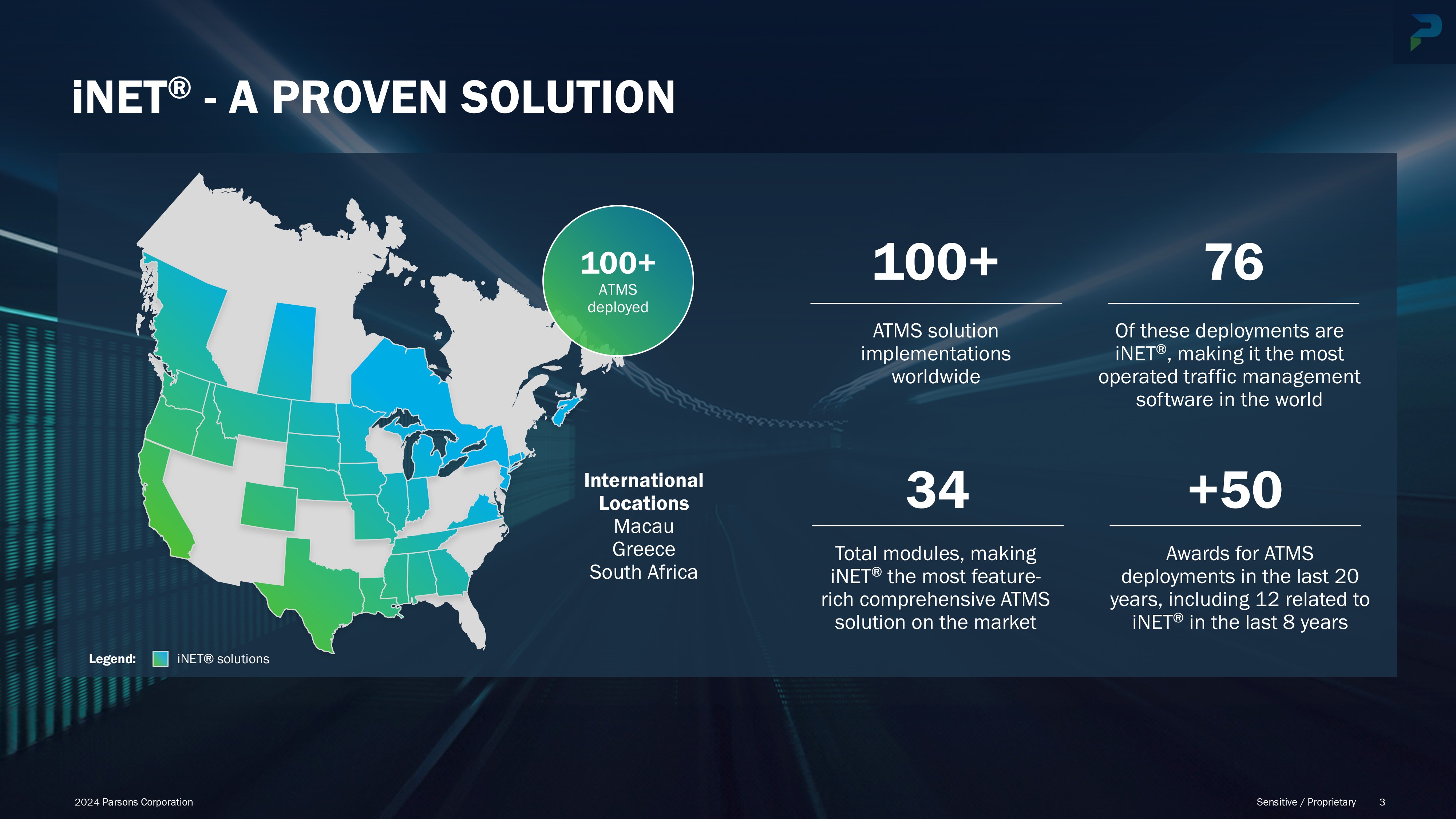 iNET® - A PROVEN SOLUTION

100+
ATMS
deployed

International Locations
Macau
Greece
South Africa

Legend: iNET® solutions

100+

ATMS solution implementations worldwide

76

Of these deployments are iNET®, making it the most operated traffic management software in the world

34

Total modules, making iNET® the most feature-rich comprehensive ATMS solution on the market

+50

Awards for ATMS deployments in the last 20 years, including 12 related to iNET® in the last 8 years

2024 Parsons Corporation

Sensitive / Proprietary 3